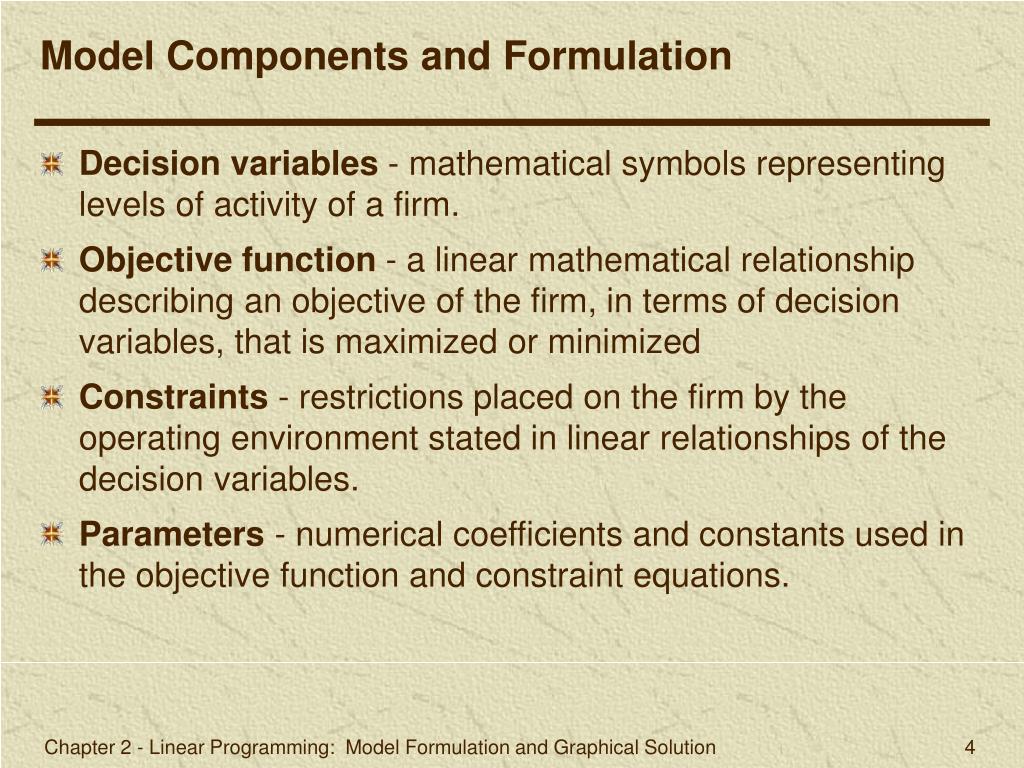 Model Components and Formulation

Decision variables - mathematical symbols representing levels of activity of a firm.

Objective function - a linear mathematical relationship describing an objective of the firm, in terms of decision variables, that is maximized or minimized

Constraints - restrictions placed on the firm by the operating environment stated in linear relationships of the decision variables.

Parameters - numerical coefficients and constants used in the objective function and constraint equations.

Chapter 2 - Linear Programming: Model Formulation and Graphical Solution

4